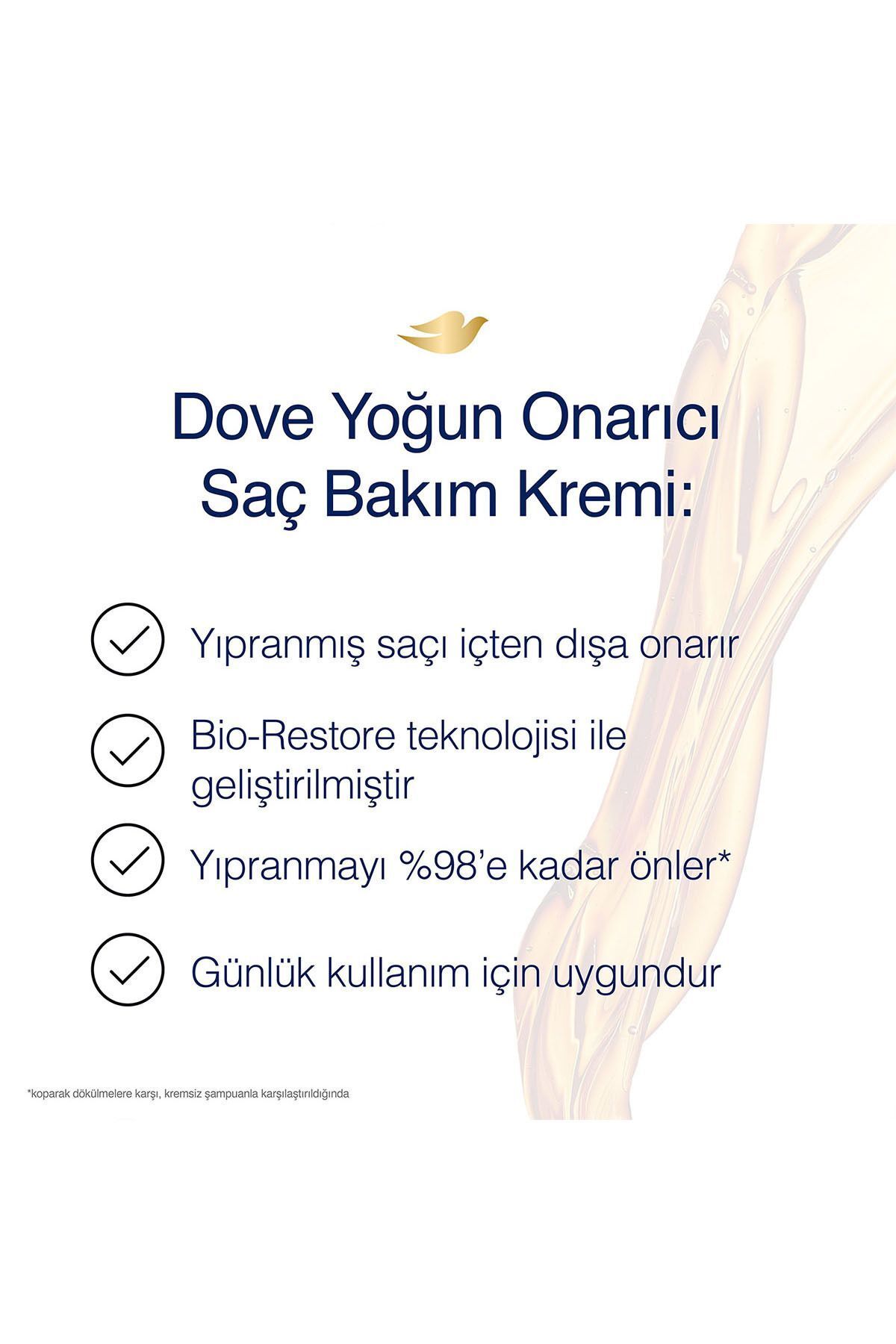 Dove Yoğun Onarıcı Saç Bakım Kremi:

Yıpranmış saçı içten dışa onarır

Bio-Restore teknolojisi ile geliştirilmiştir

Yıpranmayı %98'e kadar önler*

Günlük kullanım için uygundur

*koparak dökülmelere karşı, kremsiz şampuanla karşılaştırıldığında